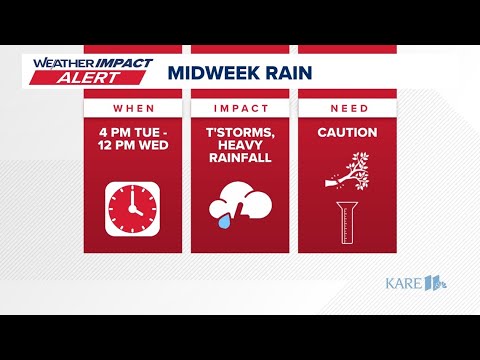 WEATHER IMPACT ALERT

MIDWEEK RAIN

WHEN

4 PM TUE - 12 PM WED

IMPACT

T'STORMS, HEAVY RAINFALL

NEED

CAUTION

KARE 11